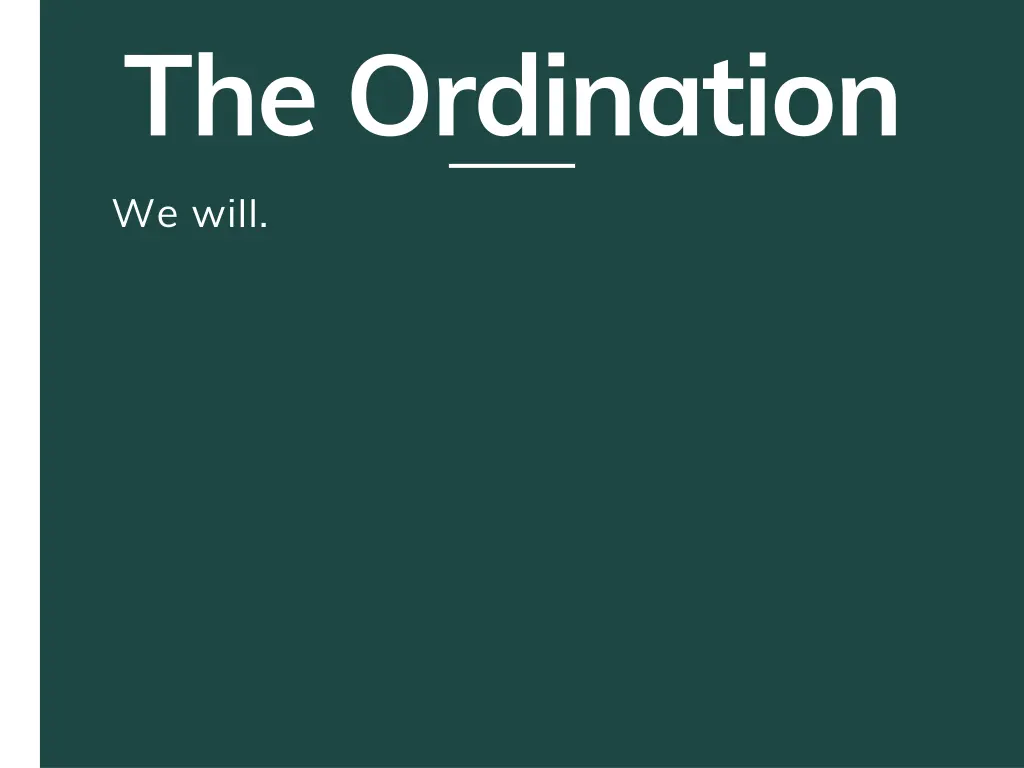 The Ordination

We will.